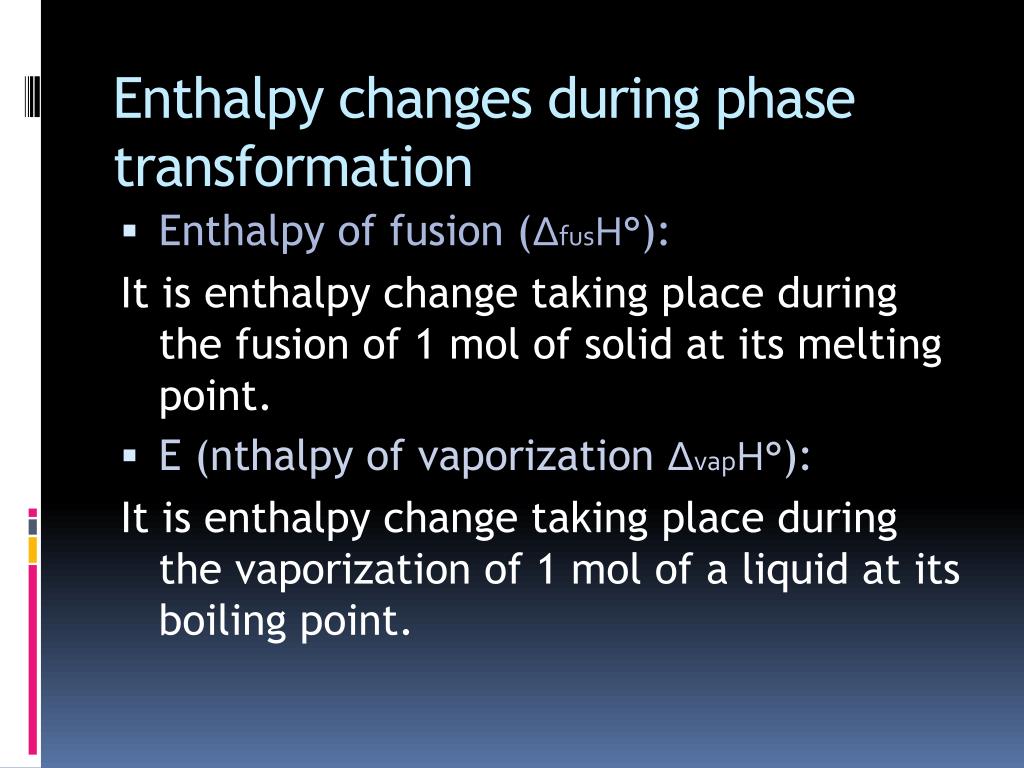 Enthalpy changes during phase transformation

▪ Enthalpy of fusion ($\Delta_{fus}H°$):

It is enthalpy change taking place during the fusion of 1 mol of solid at its melting point.

▪ E (nthalpy of vaporization $\Delta_{vap}H°$):

It is enthalpy change taking place during the vaporization of 1 mol of a liquid at its boiling point.